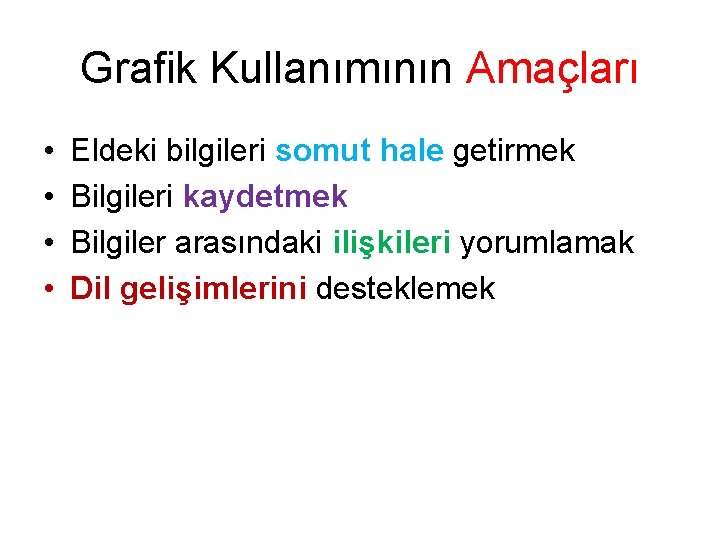 Grafik Kullanımının Amaçları

• Eldeki bilgileri somut hale getirmek
• Bilgileri kaydetmek
• Bilgiler arasındaki ilişkileri yorumlamak
• Dil gelişimlerini desteklemek